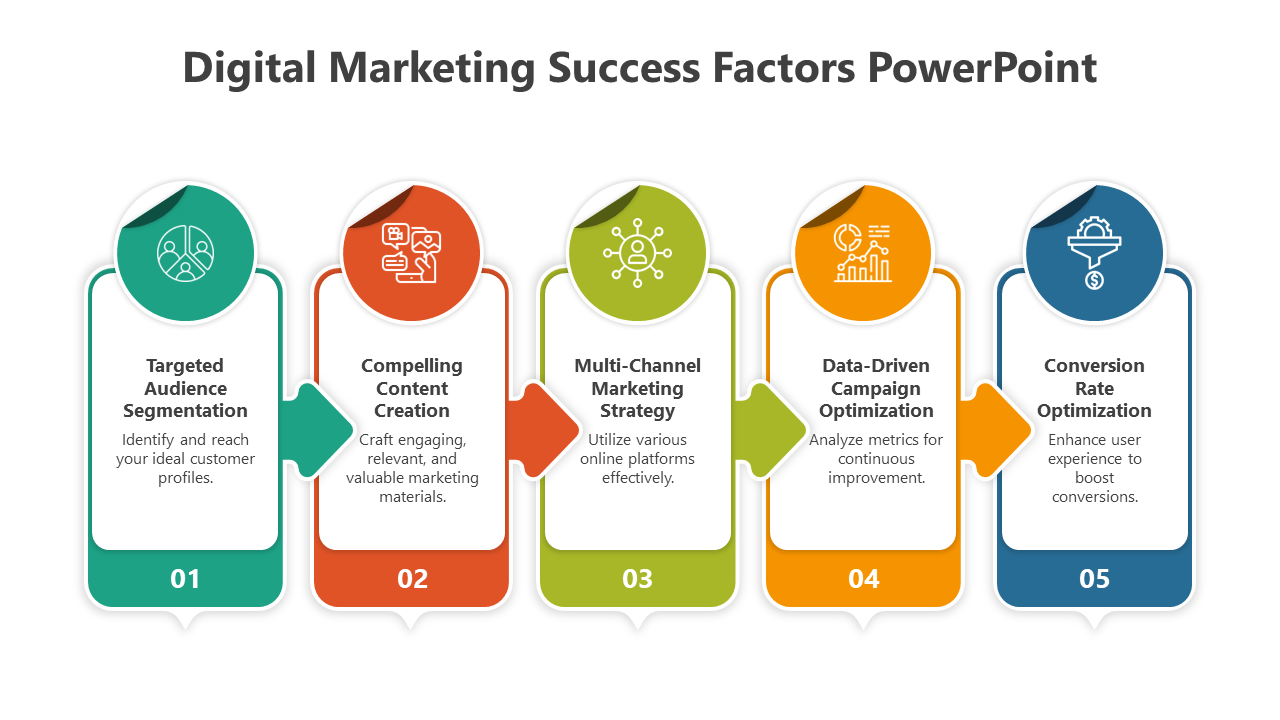 Digital Marketing Success Factors PowerPoint

Targeted Audience Segmentation

Identify and reach your ideal customer profiles.

01

Compelling Content Creation

Craft engaging, relevant, and valuable marketing materials.

02

Multi-Channel Marketing Strategy

Utilize various online platforms effectively.

03

Data-Driven Campaign Optimization

Analyze metrics for continuous improvement.

04

Conversion Rate Optimization

Enhance user experience to boost conversions.

05